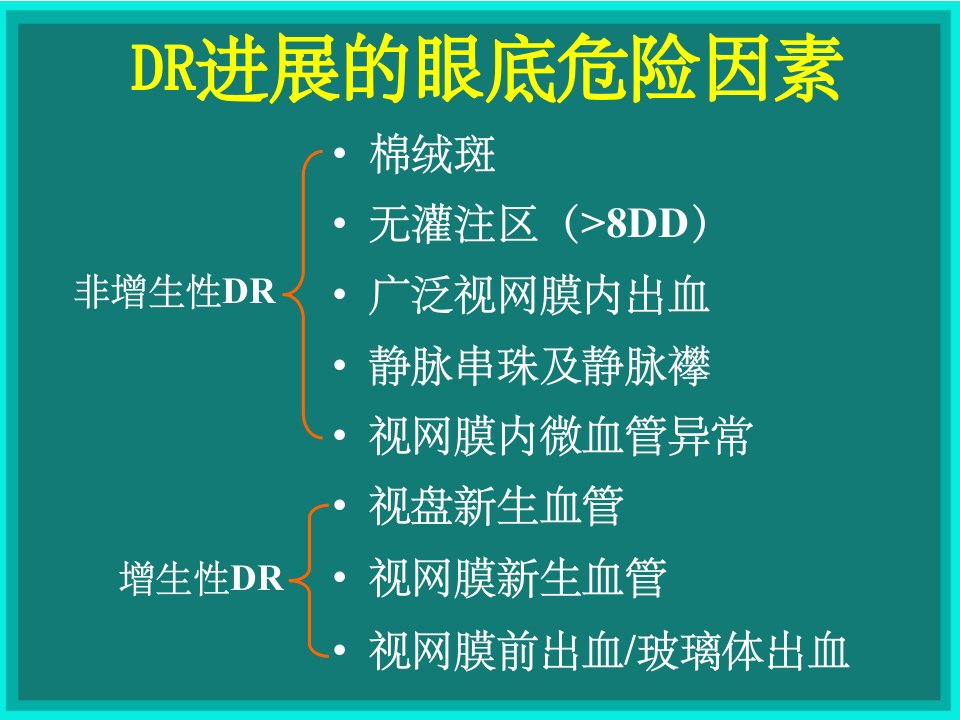 DR进展的眼底危险因素

非增生性DR

• 棉绒斑
• 无灌注区（>8DD）
• 广泛视网膜内出血
• 静脉串珠及静脉襻
• 视网膜内微血管异常

增生性DR

• 视盘新生血管
• 视网膜新生血管
• 视网膜前出血/玻璃体出血